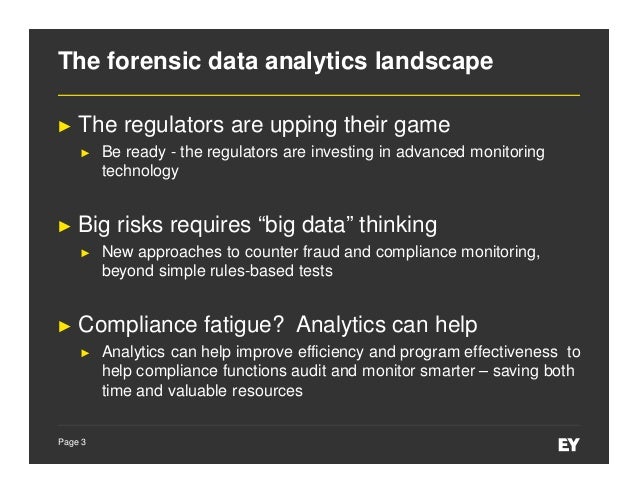 The forensic data analytics landscape

► The regulators are upping their game

► Be ready - the regulators are investing in advanced monitoring technology

► Big risks requires “big data” thinking

► New approaches to counter fraud and compliance monitoring, beyond simple rules-based tests

► Compliance fatigue? Analytics can help

► Analytics can help improve efficiency and program effectiveness to help compliance functions audit and monitor smarter – saving both time and valuable resources

Page 3

EY